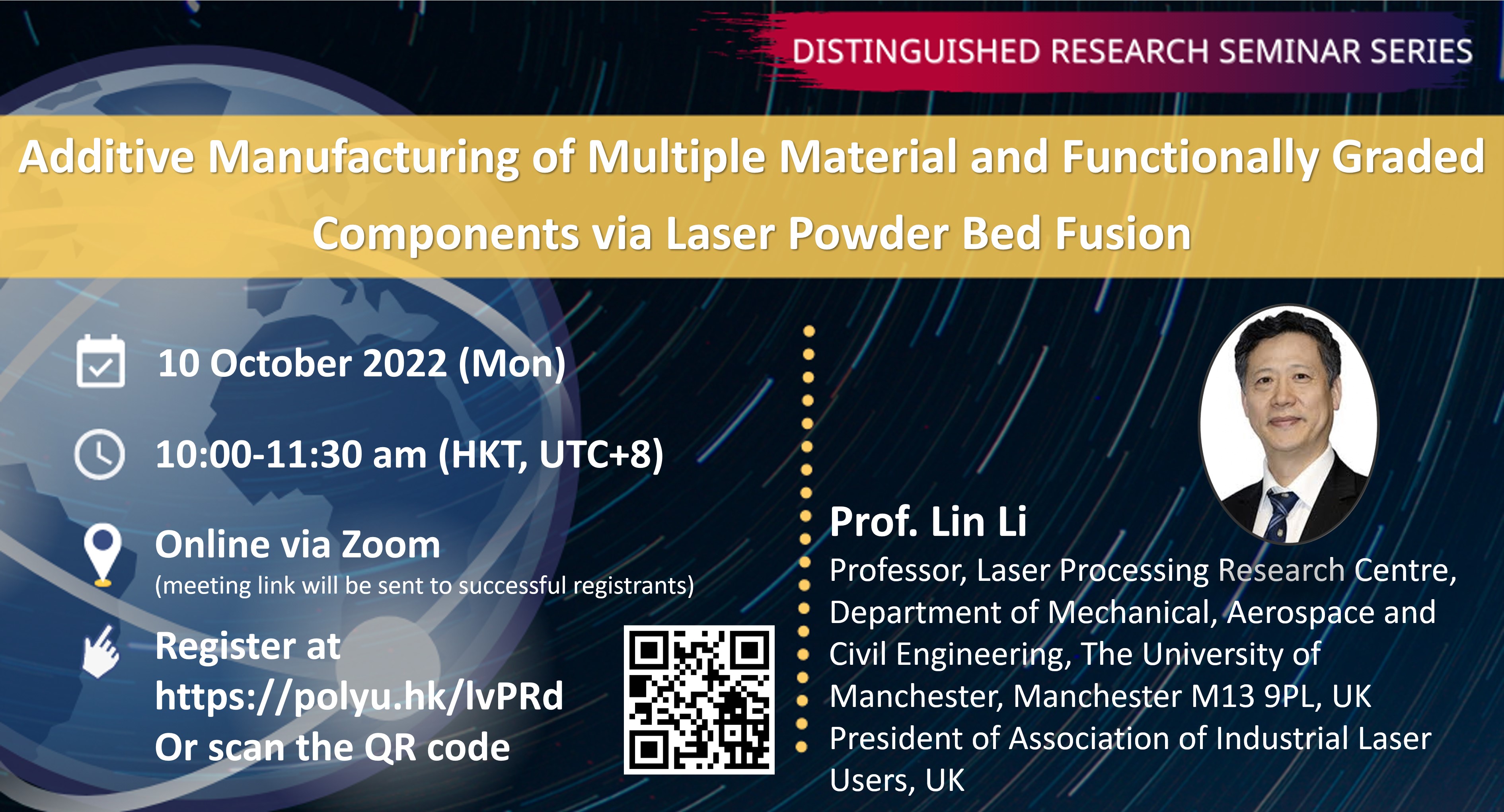 DISTINGUISHED RESEARCH SEMINAR SERIES

Additive Manufacturing of Multiple Material and Functionally Graded Components via Laser Powder Bed Fusion

10 October 2022 (Mon)

10:00-11:30 am (HKT, UTC+8)

Online via Zoom
(meeting link will be sent to successful registrants)

Register at
https://polyu.hk/lvPRd
Or scan the QR code

Prof. Lin Li
Professor, Laser Processing Research Centre, Department of Mechanical, Aerospace and Civil Engineering, The University of Manchester, Manchester M13 9PL, UK
President of Association of Industrial Laser Users, UK